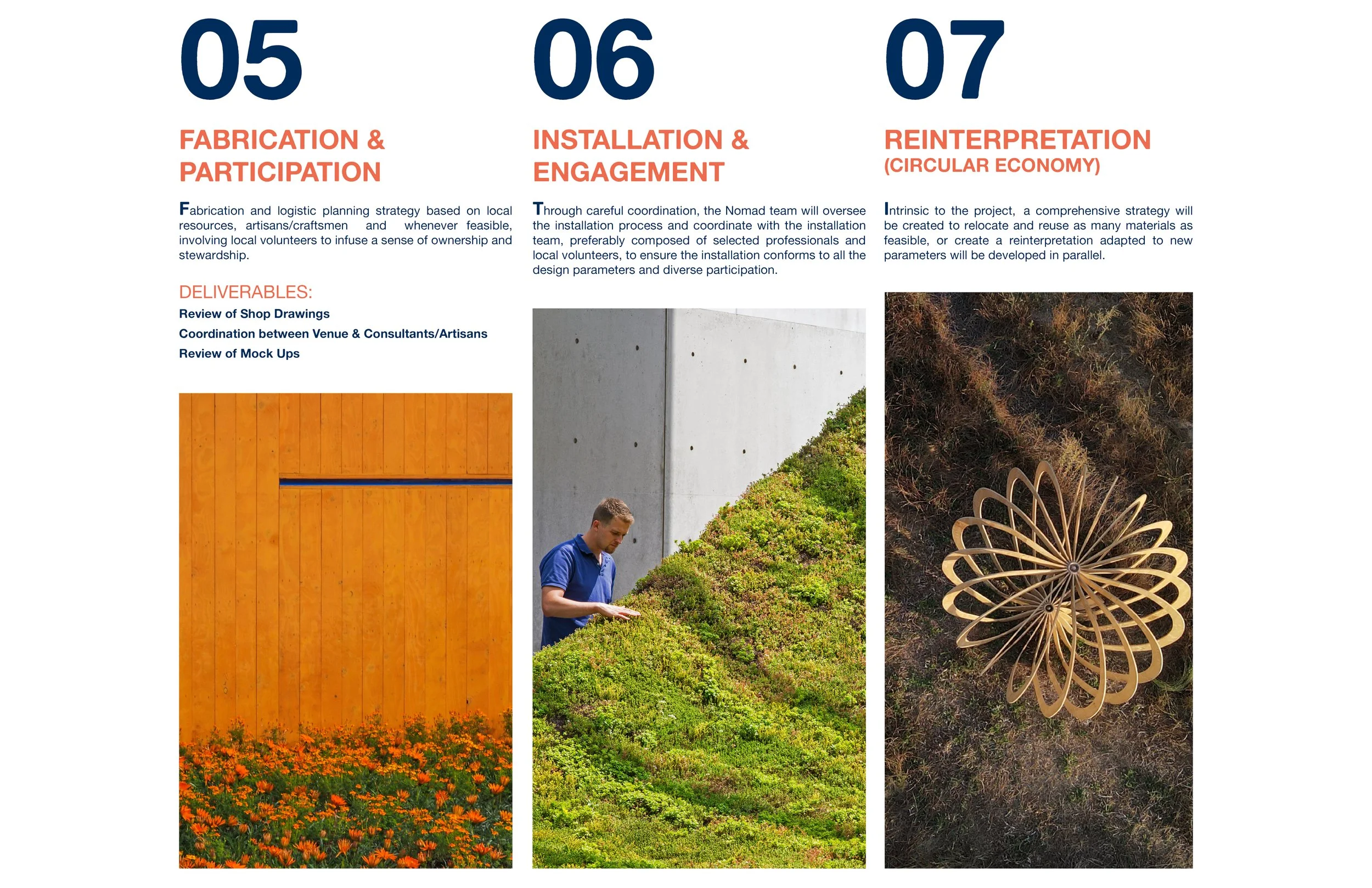 05

FABRICATION & PARTICIPATION

Fabrication and logistic planning strategy based on local resources, artisans/craftsmen and whenever feasible, involving local volunteers to infuse a sense of ownership and stewardship.

DELIVERABLES:
Review of Shop Drawings
Coordination between Venue & Consultants/Artisans
Review of Mock Ups

06

INSTALLATION & ENGAGEMENT

Through careful coordination, the Nomad team will oversee the installation process and coordinate with the installation team, preferably composed of selected professionals and local volunteers, to ensure the installation conforms to all the design parameters and diverse participation.

07

REINTERPRETATION
(CIRCULAR ECONOMY)

Intrinsic to the project, a comprehensive strategy will be created to relocate and reuse as many materials as feasible, or create a reinterpretation adapted to new parameters will be developed in parallel.